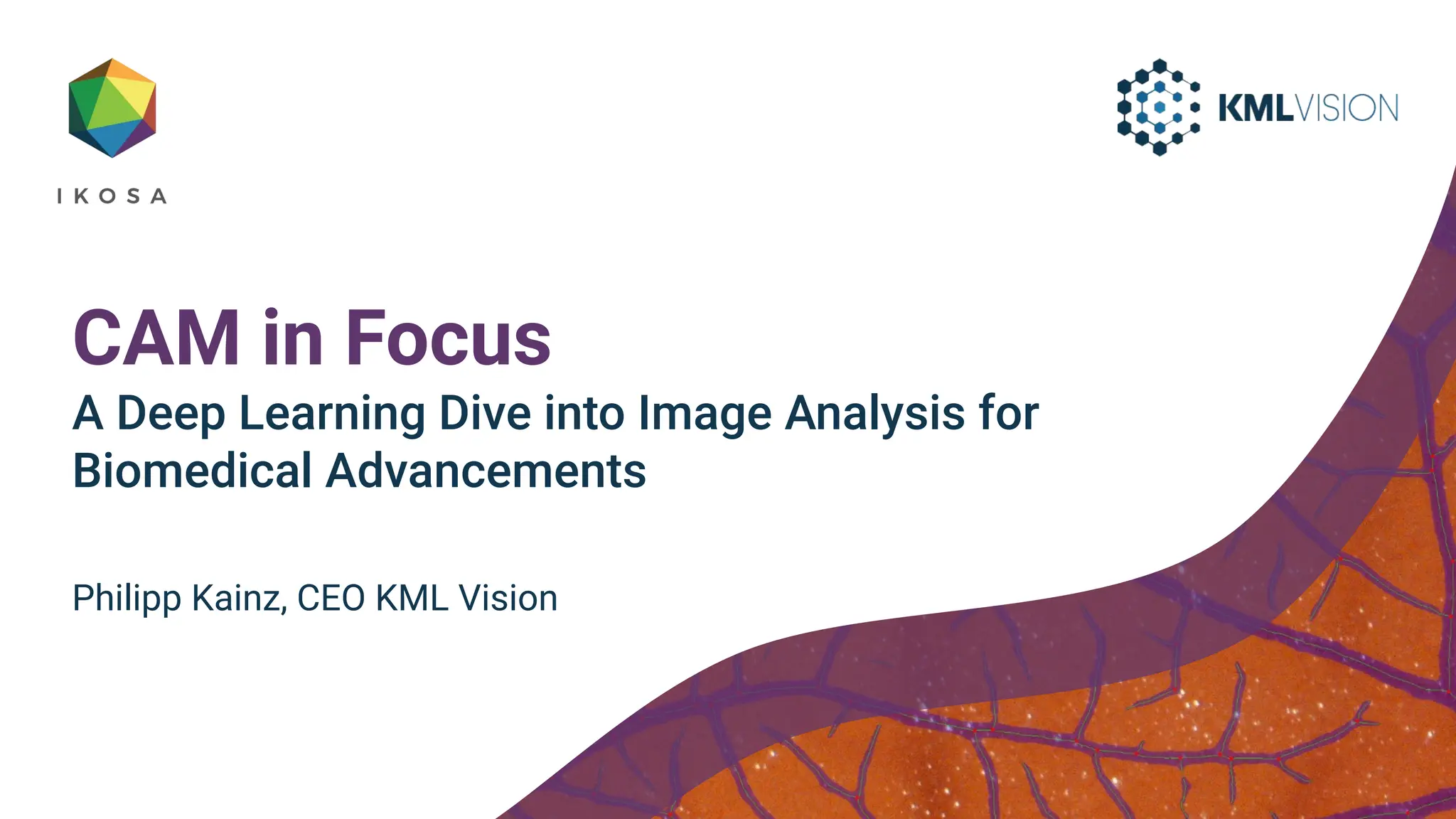 IKOSA

KMLVISION

CAM in Focus

A Deep Learning Dive into Image Analysis for Biomedical Advancements

Philipp Kainz, CEO KML Vision